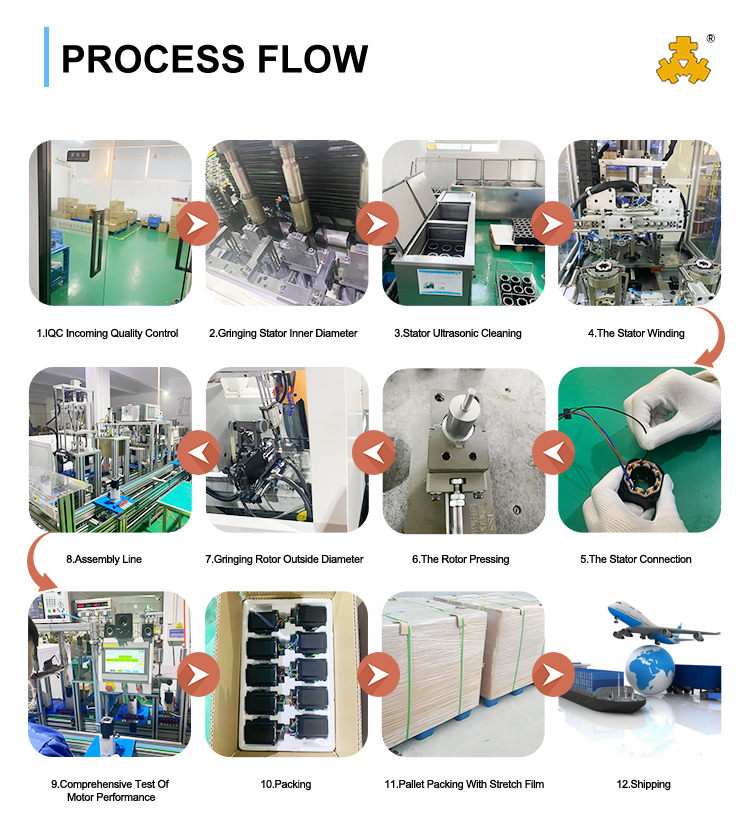 PROCESS FLOW

®

1.IQC Incoming Quality Control

2.Gringing Stator Inner Diameter

3.Stator Ultrasonic Cleaning

4.The Stator Winding

8.Assembly Line

7.Gringing Rotor Outside Diameter

6.The Rotor Pressing

5.The Stator Connection

9.Comprehensive Test Of Motor Performance

10.Packing

11.Pallet Packing With Stretch Film

12.Shipping